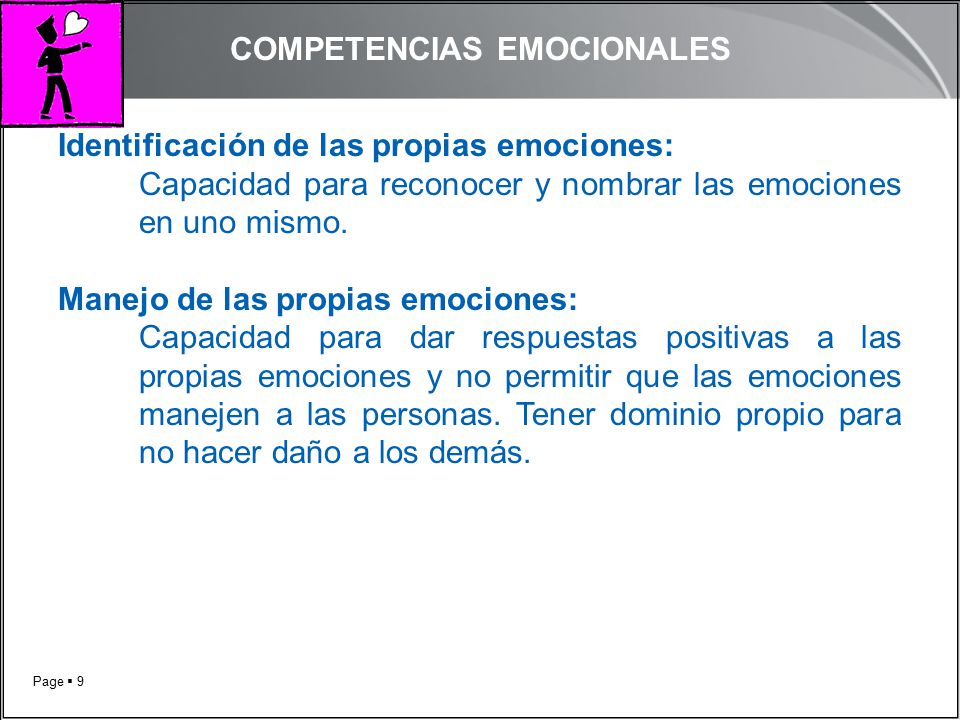 COMPETENCIAS EMOCIONALES

Identificación de las propias emociones:
Capacidad para reconocer y nombrar las emociones en uno mismo.

Manejo de las propias emociones:
Capacidad para dar respuestas positivas a las propias emociones y no permitir que las emociones manejen a las personas. Tener dominio propio para no hacer daño a los demás.

Page ▪ 9